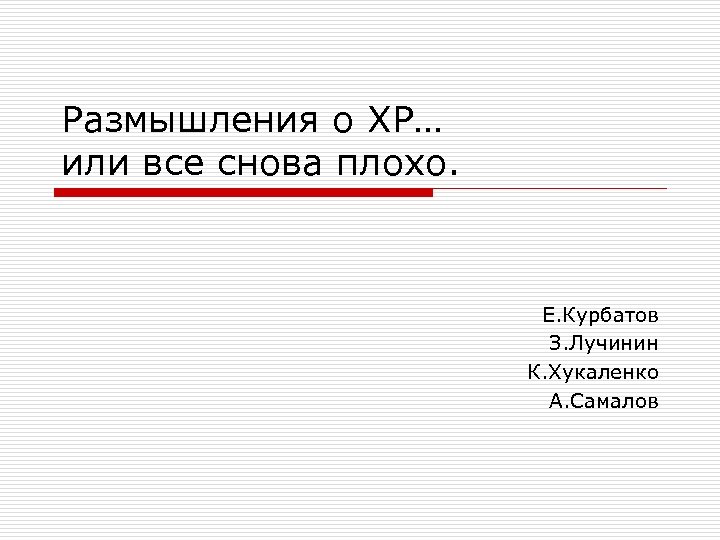 Размышления о XP…
или все снова плохо.

Е.Курбатов
З.Лучинин
К.Хукаленко
А.Самалов